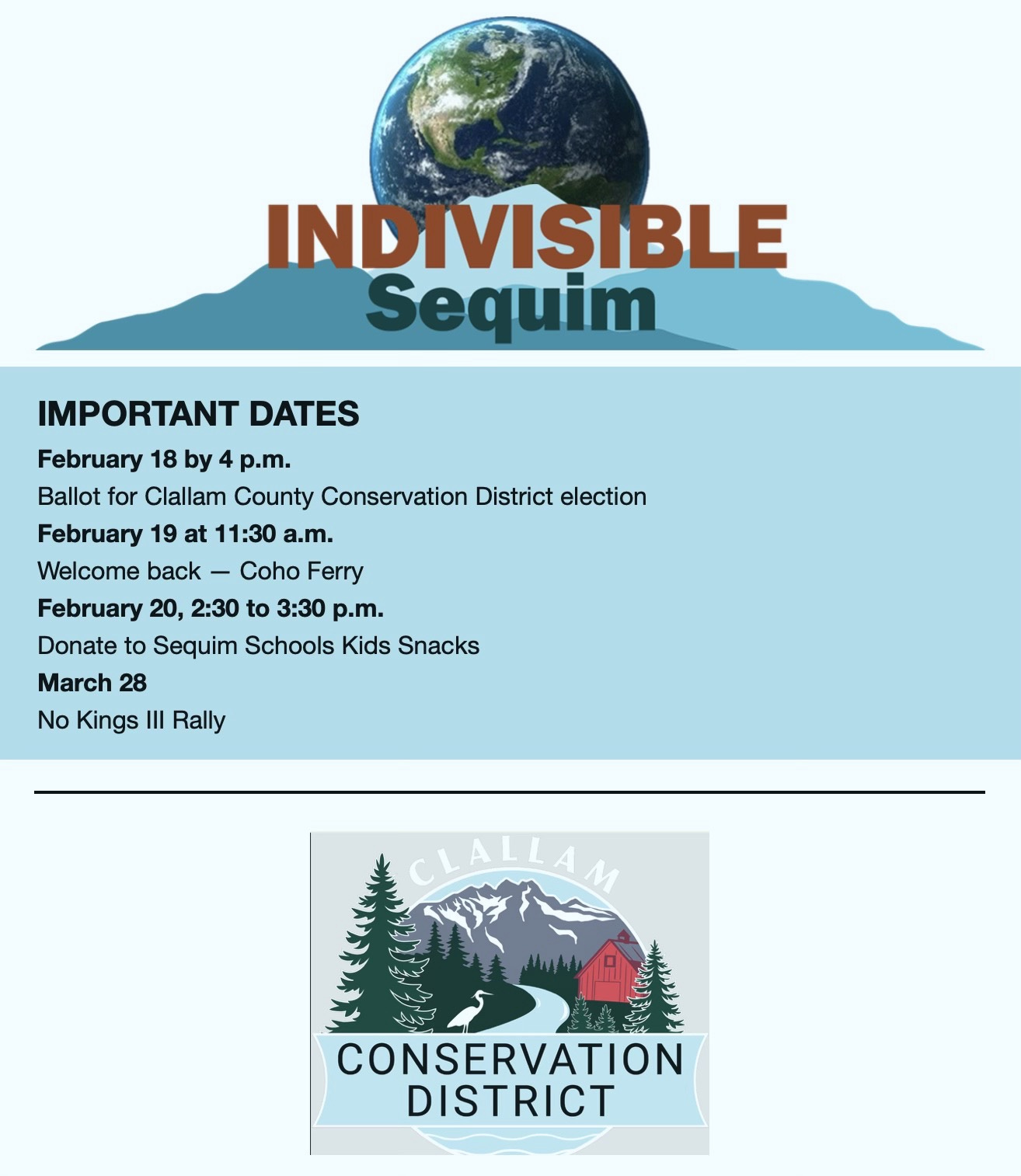 INDIVISIBLE
Sequim

IMPORTANT DATES

February 18 by 4 p.m.
Ballot for Clallam County Conservation District election

February 19 at 11:30 a.m.
Welcome back — Coho Ferry

February 20, 2:30 to 3:30 p.m.
Donate to Sequim Schools Kids Snacks

March 28
No Kings III Rally

CLALLAM
CONSERVATION
DISTRICT